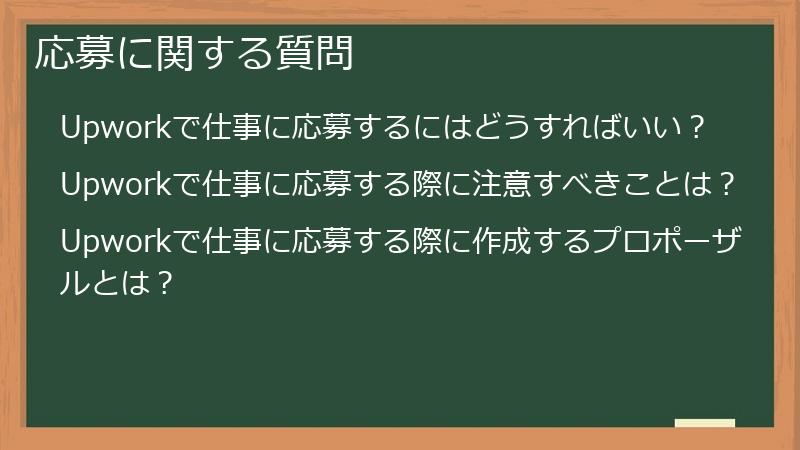 応募に関する質問

Upworkで仕事に応募するにはどうすればいい？

Upworkで仕事に応募する際に注意すべきことは？

Upworkで仕事に応募する際に作成するプロポーザルとは？